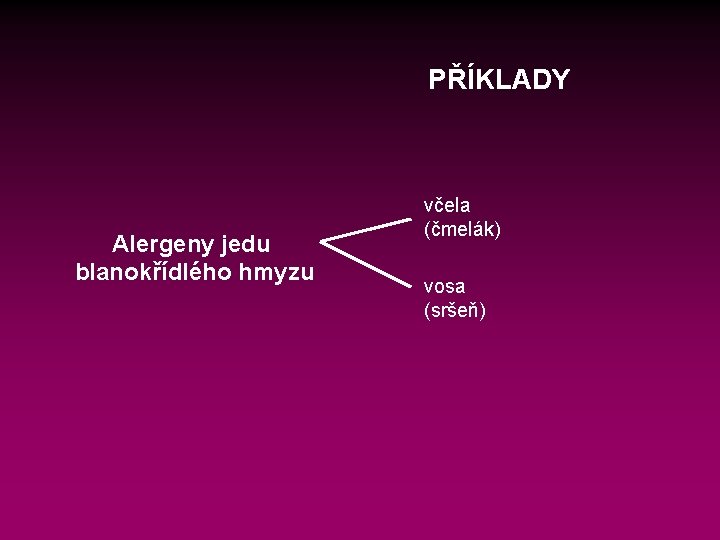 PŘÍKLADY

Alergeny jedu blanokřídlého hmyzu

včela
(čmelák)

vosa
(sršeň)